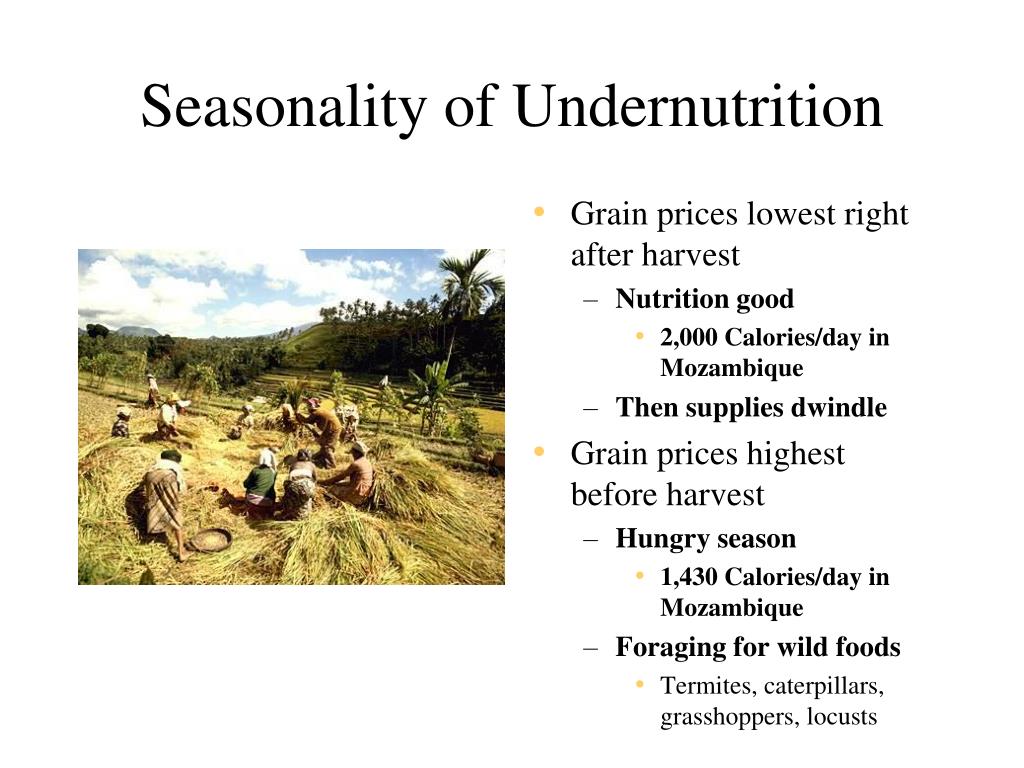 Seasonality of Undernutrition

• Grain prices lowest right after harvest
 – Nutrition good
  • 2,000 Calories/day in Mozambique
 – Then supplies dwindle
• Grain prices highest before harvest
 – Hungry season
  • 1,430 Calories/day in Mozambique
 – Foraging for wild foods
  • Termites, caterpillars, grasshoppers, locusts